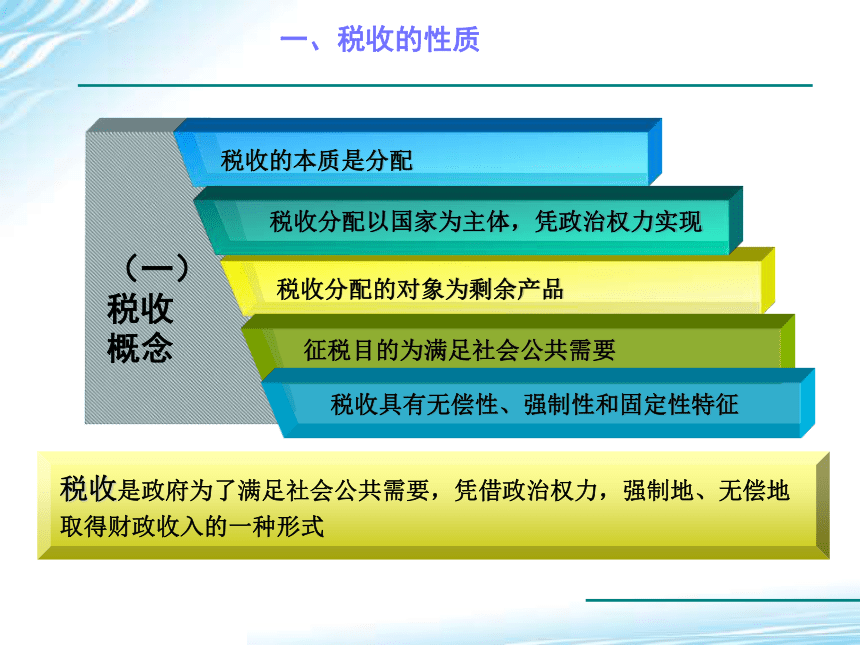 一、税收的性质

（一）
税收
概念

税收的本质是分配

税收分配以国家为主体，凭政治权力实现

税收分配的对象为剩余产品

征税目的为满足社会公共需要

税收具有无偿性、强制性和固定性特征

税收是政府为了满足社会公共需要，凭借政治权力，强制地、无偿地取得财政收入的一种形式